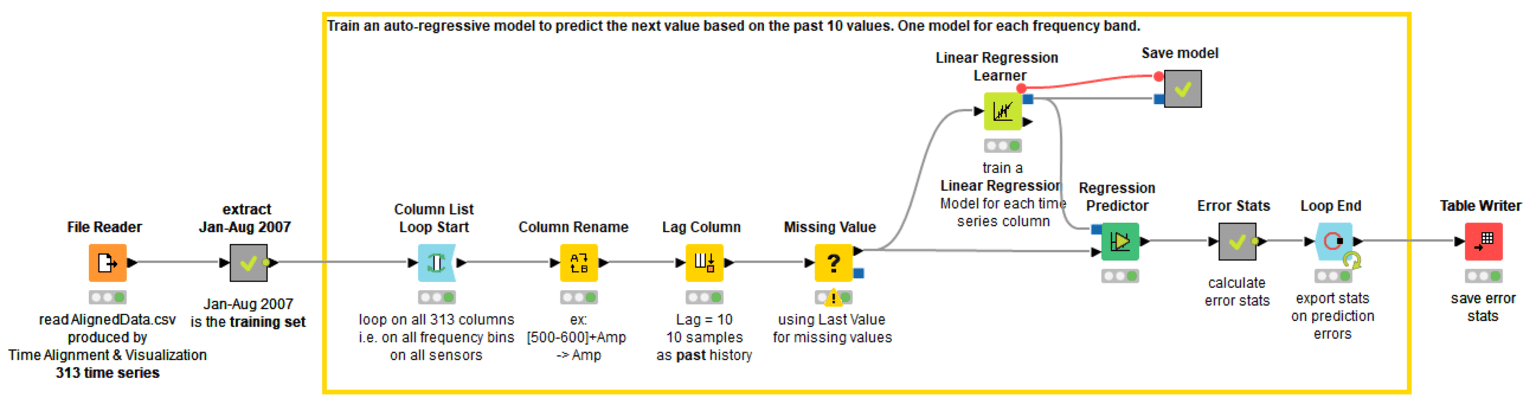 Train an auto-regressive model to predict the next value based on the past 10 values. One model for each frequency band.

File Reader

read AlignedData.csv produced by Time Alignment & Visualization 313 time series

extract Jan-Aug 2007

Jan-Aug 2007 is the training set

Column List Loop Start

loop on all 313 columns i.e. on all frequency bins on all sensors

Column Rename

ex: [500-600]+Amp -> Amp

Lag Column

Lag = 10 10 samples as past history

Missing Value

using Last Value for missing values

Linear Regression Learner

train a Linear Regression Model for each time series column

Save model

Regression Predictor

Error Stats

calculate error stats

Loop End

export stats on prediction errors

Table Writer

save error stats